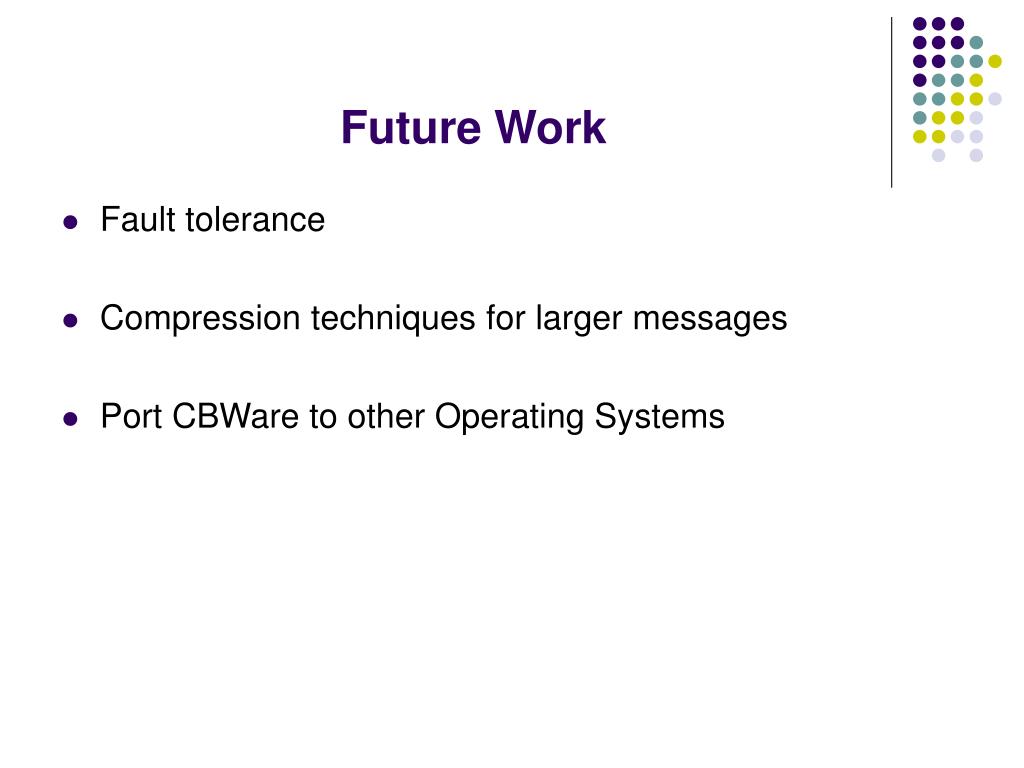 Future Work

- Fault tolerance
- Compression techniques for larger messages
- Port CBWare to other Operating Systems